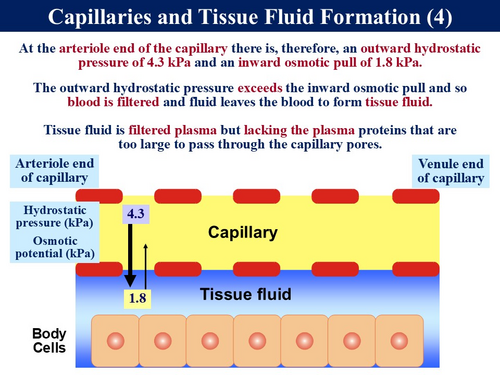 Capillaries and Tissue Fluid Formation (4)

At the arteriole end of the capillary there is, therefore, an outward hydrostatic pressure of 4.3 kPa and an inward osmotic pull of 1.8 kPa.

The outward hydrostatic pressure exceeds the inward osmotic pull and so blood is filtered and fluid leaves the blood to form tissue fluid.

Tissue fluid is filtered plasma but lacking the plasma proteins that are too large to pass through the capillary pores.

Arteriole end of capillary

Venule end of capillary

Hydrostatic pressure (kPa)

Osmotic potential (kPa)

4.3

Capillary

1.8

Tissue fluid

Body Cells